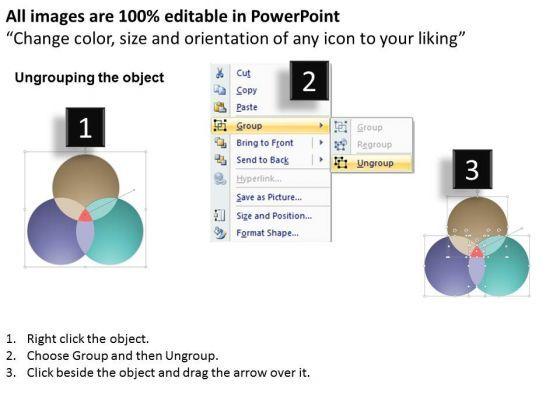 All images are 100% editable in PowerPoint
"Change color, size and orientation of any icon to your liking"

Ungrouping the object

1

2

Cut
Copy
Paste
Group
Bring to Front
Send to Back
Hyperlink...
Save as Picture...
Size and Position...
Format Shape...

Group
Regroup
Ungroup

3

1. Right click the object.
2. Choose Group and then Ungroup.
3. Click beside the object and drag the arrow over it.